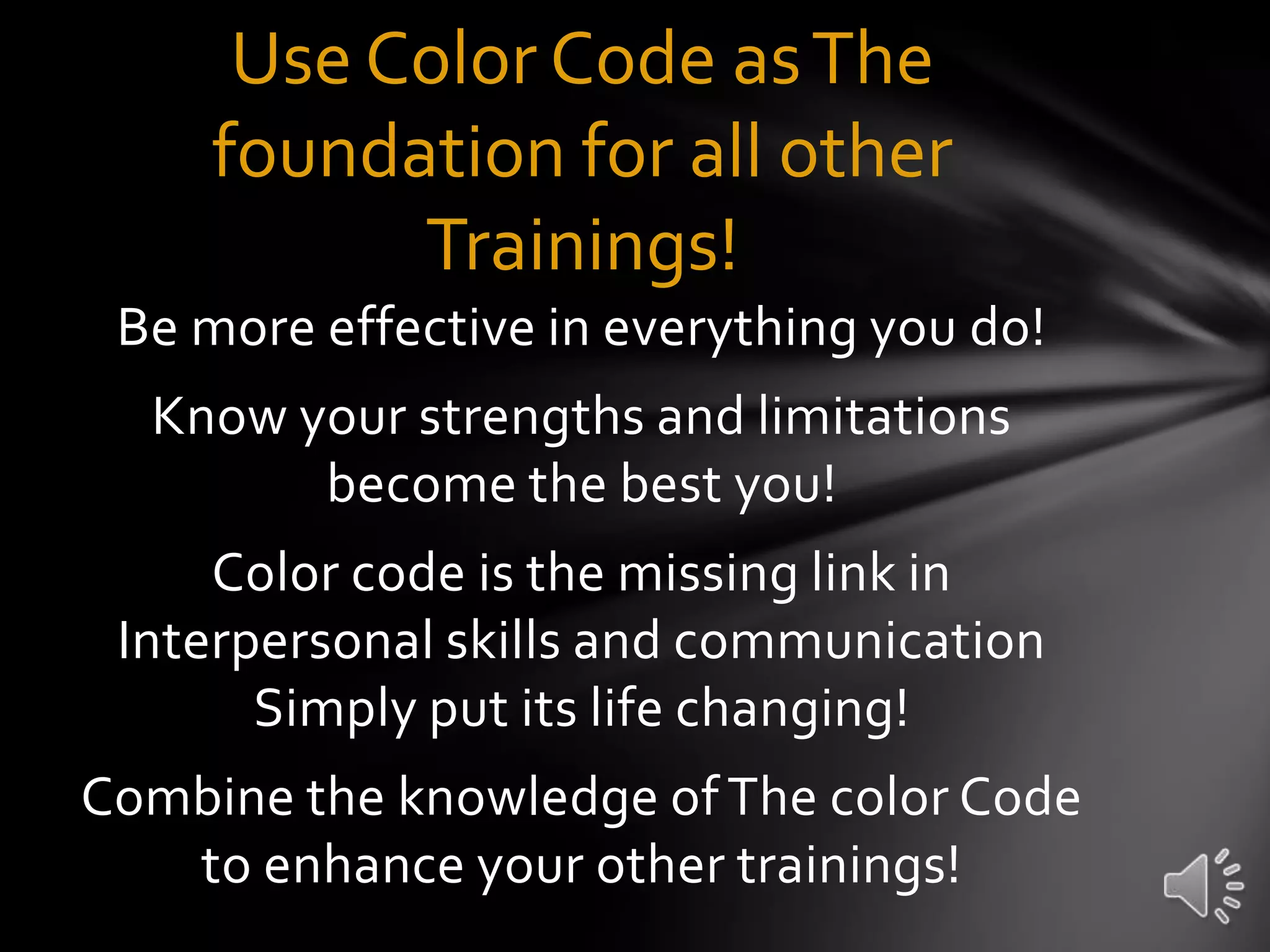 Use Color Code as The foundation for all other Trainings!

Be more effective in everything you do!

Know your strengths and limitations become the best you!

Color code is the missing link in Interpersonal skills and communication Simply put its life changing!

Combine the knowledge of The color Code to enhance your other trainings!